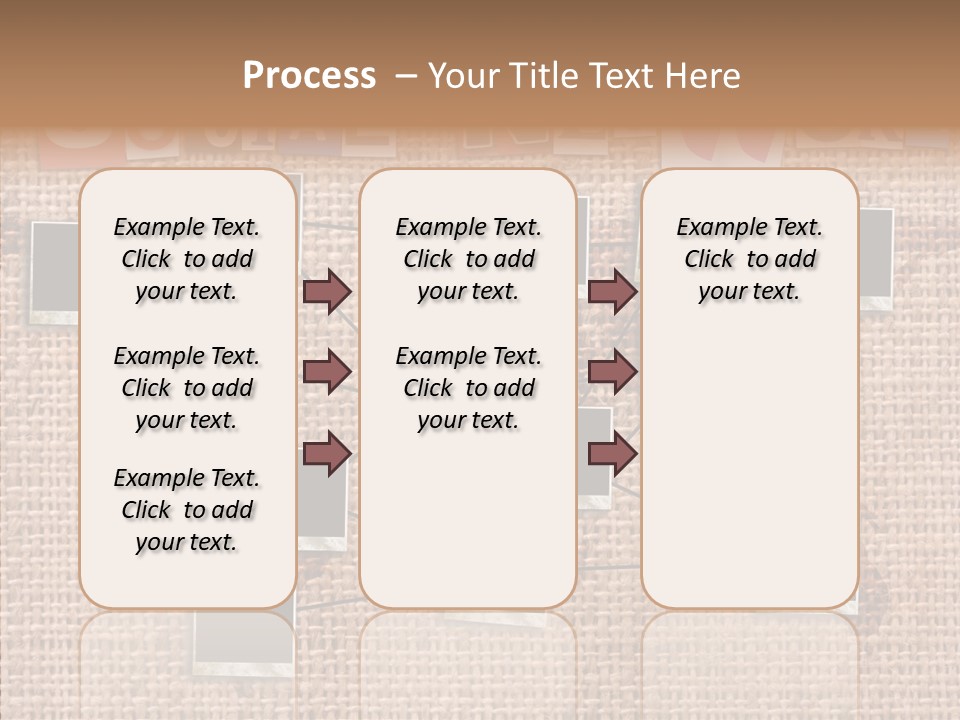 Process – Your Title Text Here

Example Text. Click to add your text.

Example Text. Click to add your text.

Example Text. Click to add your text.

Example Text. Click to add your text.

Example Text. Click to add your text.

Example Text. Click to add your text.